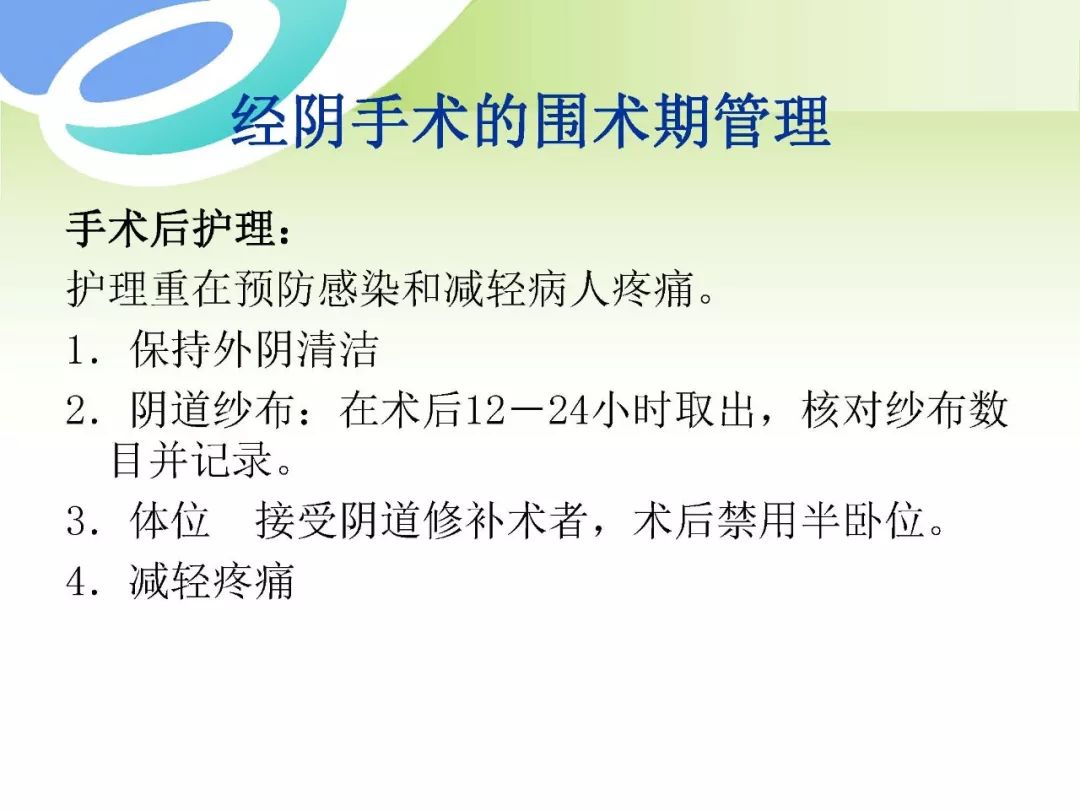 经阴手术的围术期管理

手术后护理：

护理重在预防感染和减轻病人疼痛。

1. 保持外阴清洁

2. 阴道纱布：在术后12—24小时取出，核对纱布数目并记录。

3. 体位　接受阴道修补术者，术后禁用半卧位。

4. 减轻疼痛